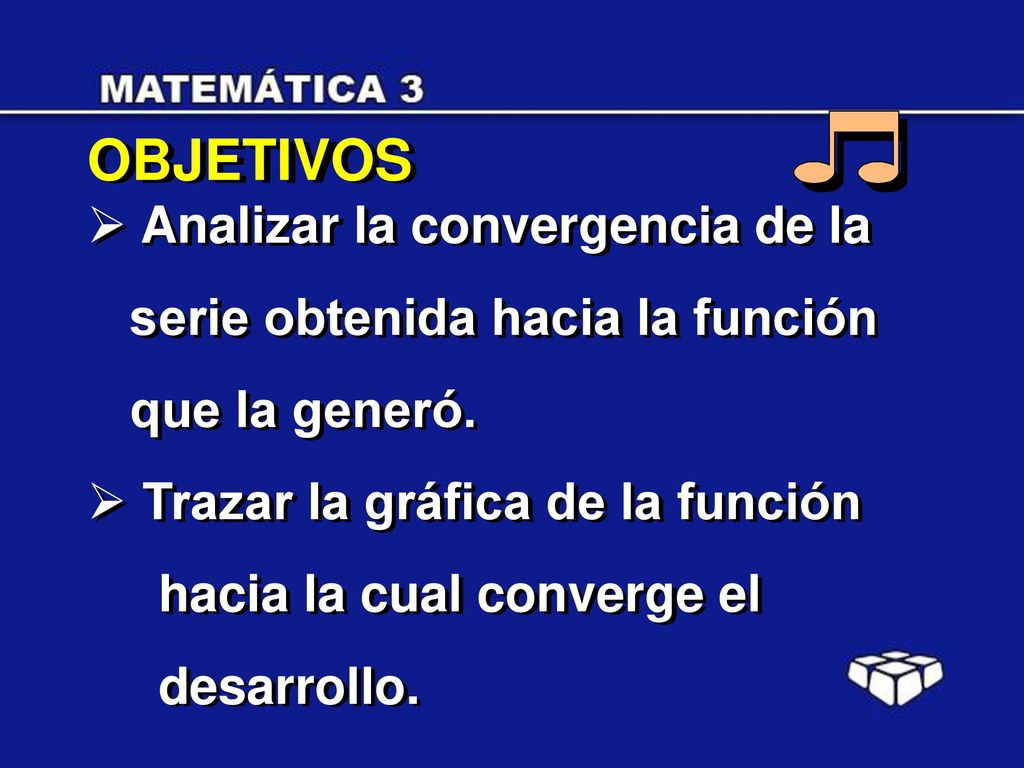 MATEMÁTICA 3

OBJETIVOS

➢ Analizar la convergencia de la serie obtenida hacia la función que la generó.

➢ Trazar la gráfica de la función hacia la cual converge el desarrollo.